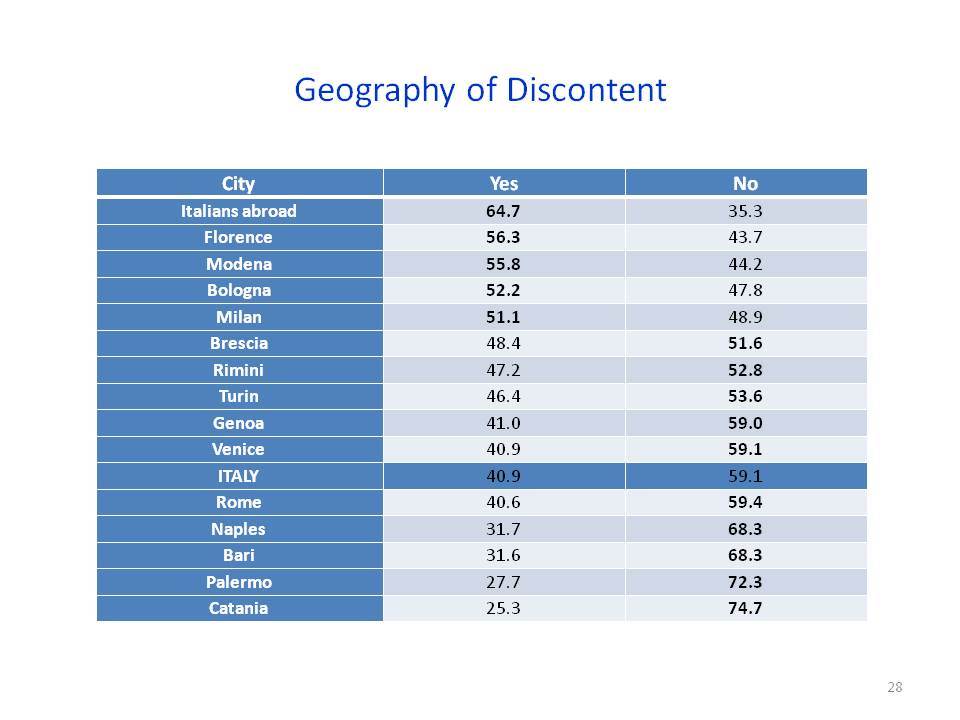 Geography of Discontent

| City | Yes | No |
|---|---|---|
| Italians abroad | 64.7 | 35.3 |
| Florence | 56.3 | 43.7 |
| Modena | 55.8 | 44.2 |
| Bologna | 52.2 | 47.8 |
| Milan | 51.1 | 48.9 |
| Brescia | 48.4 | 51.6 |
| Rimini | 47.2 | 52.8 |
| Turin | 46.4 | 53.6 |
| Genoa | 41.0 | 59.0 |
| Venice | 40.9 | 59.1 |
| ITALY | 40.9 | 59.1 |
| Rome | 40.6 | 59.4 |
| Naples | 31.7 | 68.3 |
| Bari | 31.6 | 68.3 |
| Palermo | 27.7 | 72.3 |
| Catania | 25.3 | 74.7 |

28